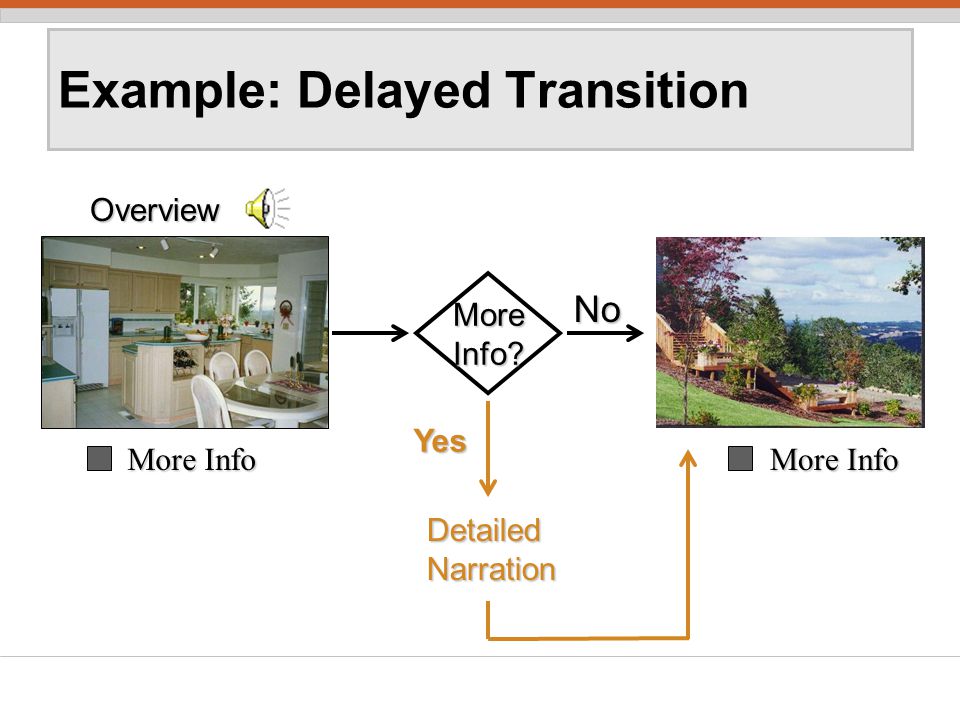 Example: Delayed Transition

Overview

More Info

More Info?

No

Yes

Detailed Narration

More Info